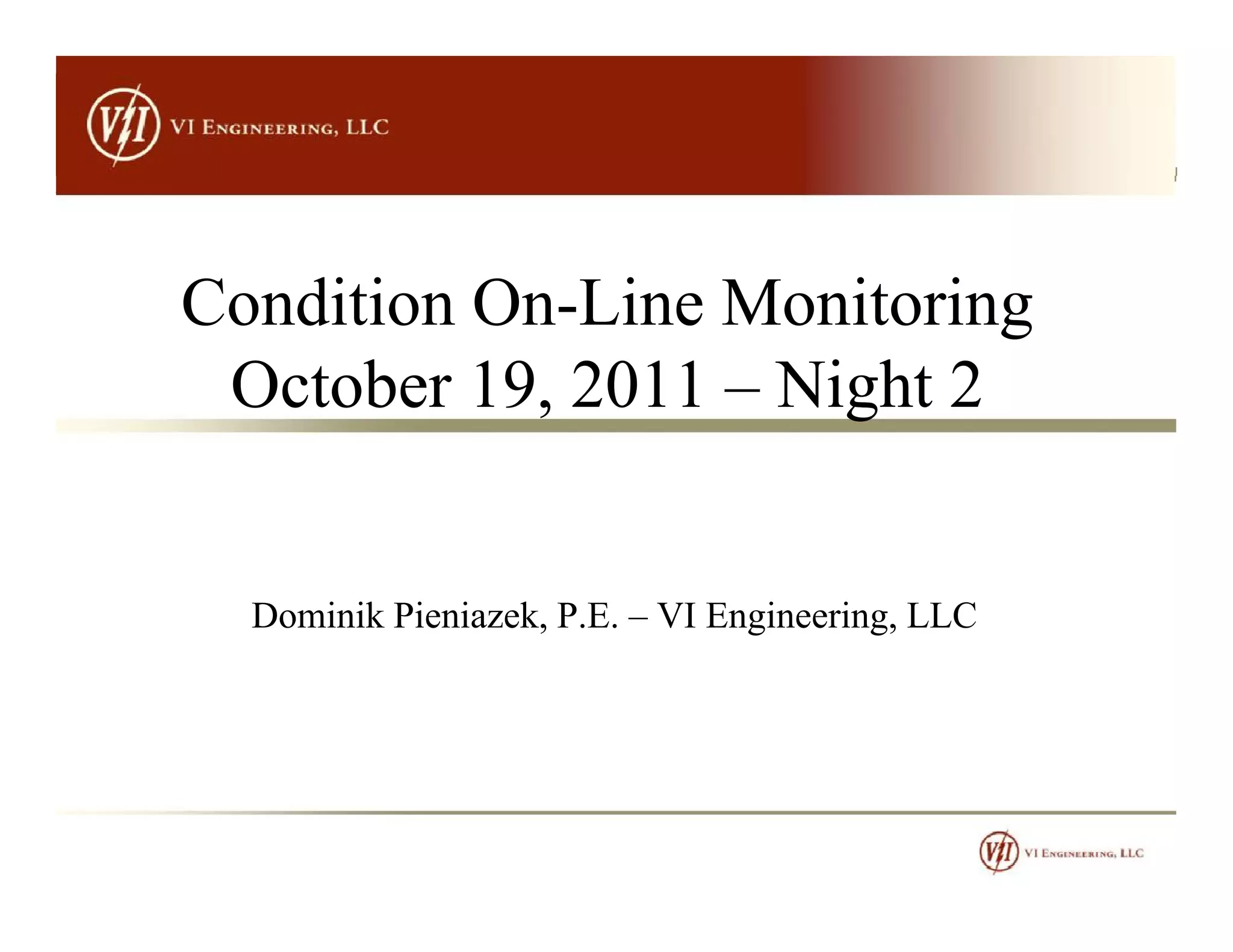 VI

VI ENGINEERING, LLC

Condition On-Line Monitoring
October 19, 2011 – Night 2

Dominik Pieniazek, P.E. – VI Engineering, LLC

VI

VI ENGINEERING, LLC